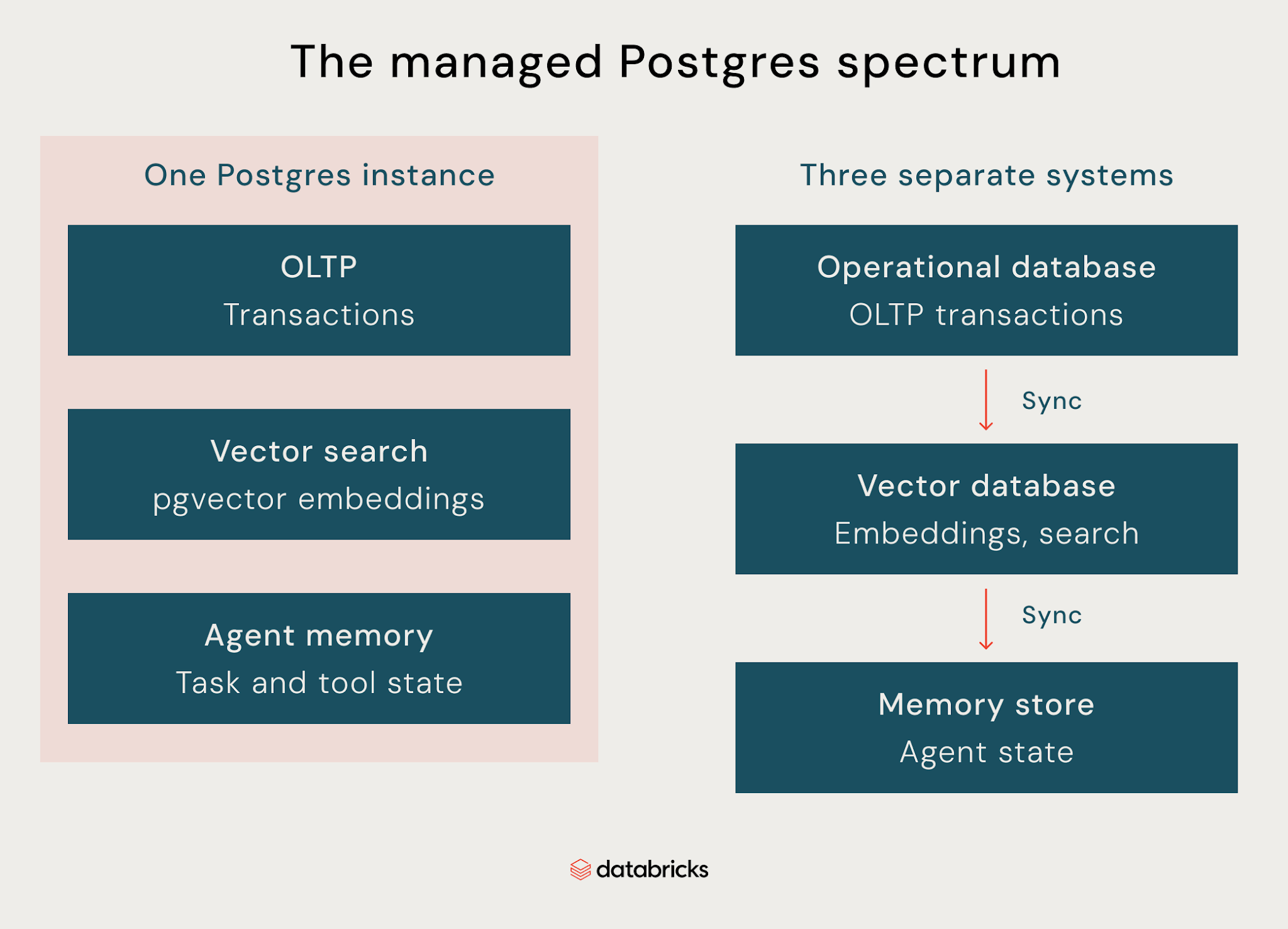 The managed Postgres spectrum

One Postgres instance

OLTP
Transactions

Vector search
pgvector embeddings

Agent memory
Task and tool state

Three separate systems

Operational database
OLTP transactions

Sync

Vector database
Embeddings, search

Sync

Memory store
Agent state

databricks